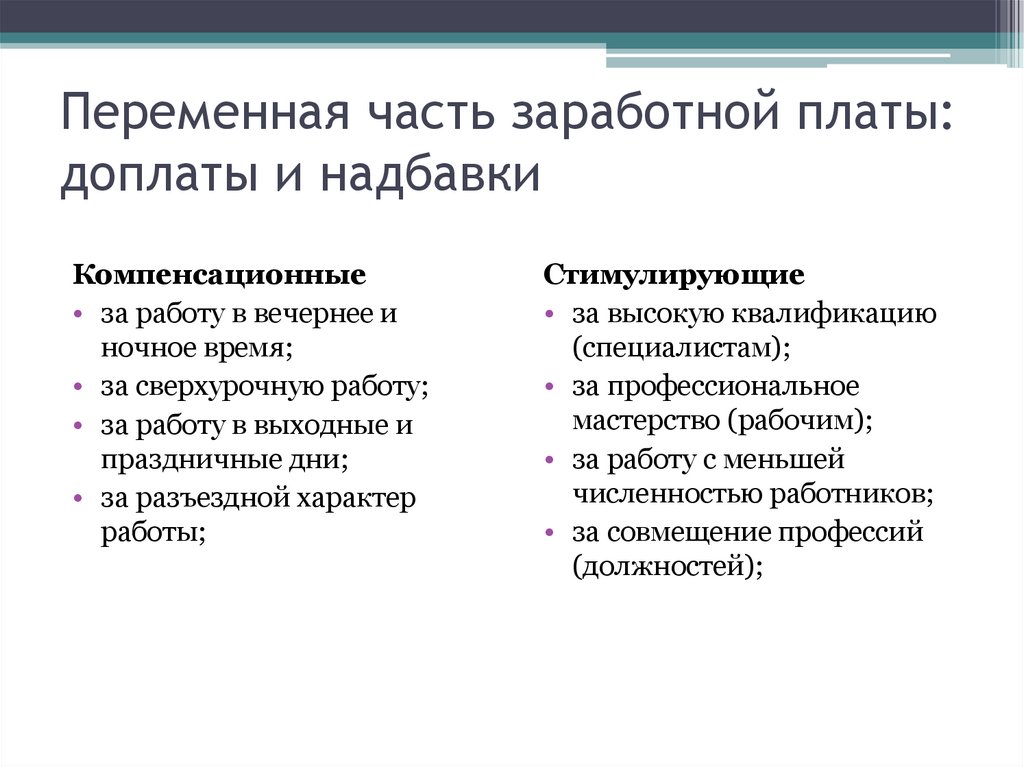 Переменная часть заработной платы: доплаты и надбавки

Компенсационные
• за работу в вечернее и ночное время;
• за сверхурочную работу;
• за работу в выходные и праздничные дни;
• за разъездной характер работы;

Стимулирующие
• за высокую квалификацию (специалистам);
• за профессиональное мастерство (рабочим);
• за работу с меньшей численностью работников;
• за совмещение профессий (должностей);